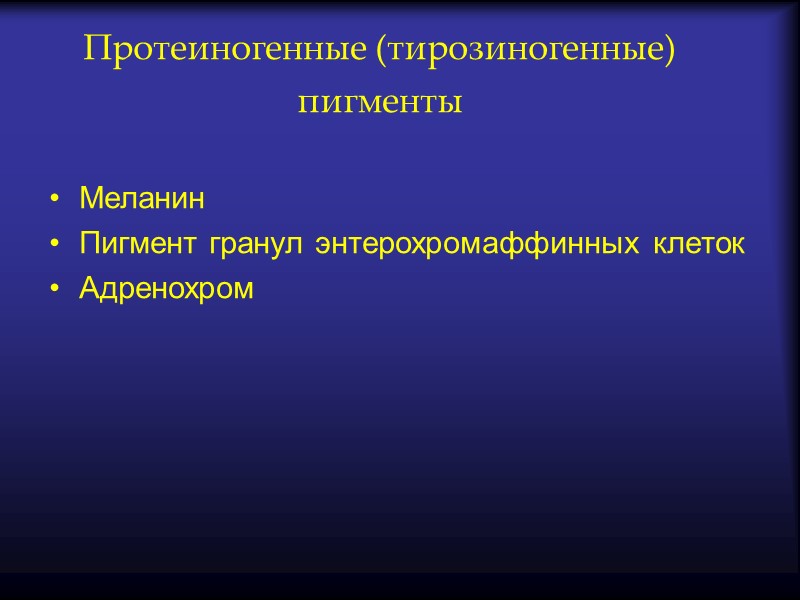 Протеиногенные (тирозиногенные) пигменты

• Меланин
• Пигмент гранул энтерохромаффинных клеток
• Адренохром